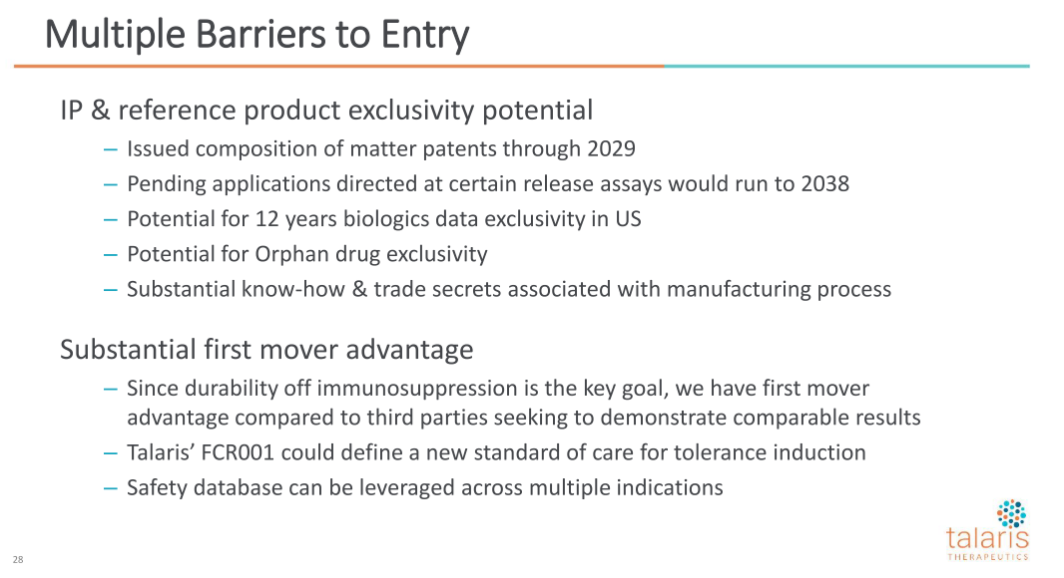 Multiple Barriers to Entry

IP & reference product exclusivity potential

– Issued composition of matter patents through 2029
– Pending applications directed at certain release assays would run to 2038
– Potential for 12 years biologics data exclusivity in US
– Potential for Orphan drug exclusivity
– Substantial know-how & trade secrets associated with manufacturing process

Substantial first mover advantage

– Since durability off immunosuppression is the key goal, we have first mover advantage compared to third parties seeking to demonstrate comparable results
– Talaris' FCR001 could define a new standard of care for tolerance induction
– Safety database can be leveraged across multiple indications

28

talaris THERAPEUTICS